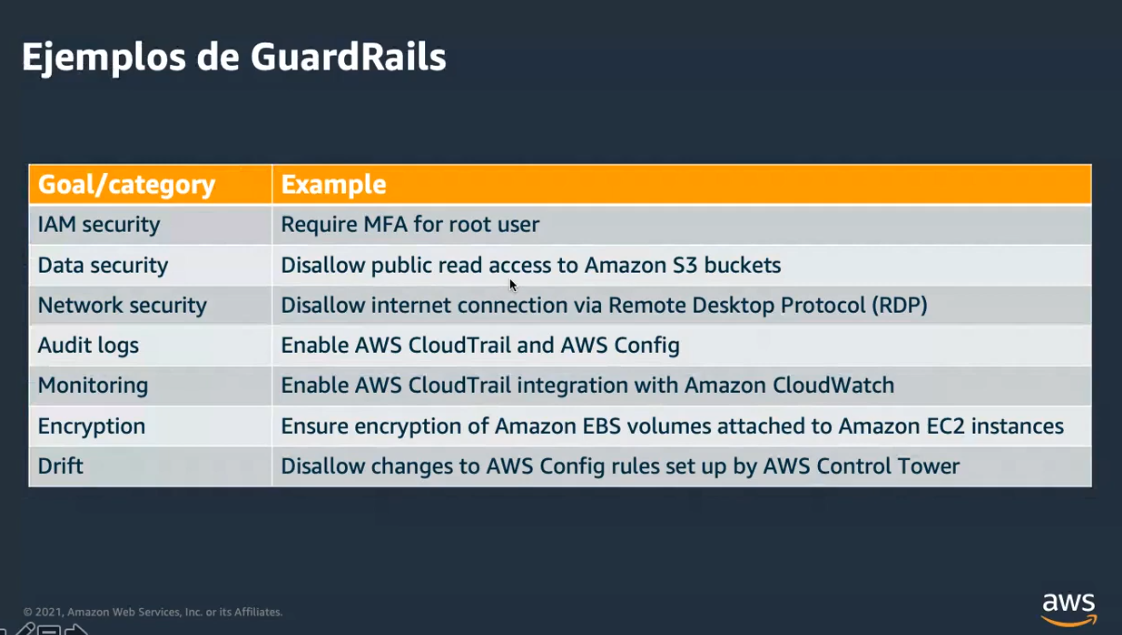 Ejemplos de GuardRails

| Goal/category | Example |
|---|---|
| IAM security | Require MFA for root user |
| Data security | Disallow public read access to Amazon S3 buckets |
| Network security | Disallow internet connection via Remote Desktop Protocol (RDP) |
| Audit logs | Enable AWS CloudTrail and AWS Config |
| Monitoring | Enable AWS CloudTrail integration with Amazon CloudWatch |
| Encryption | Ensure encryption of Amazon EBS volumes attached to Amazon EC2 instances |
| Drift | Disallow changes to AWS Config rules set up by AWS Control Tower |

© 2021, Amazon Web Services, Inc. or its Affiliates.

aws